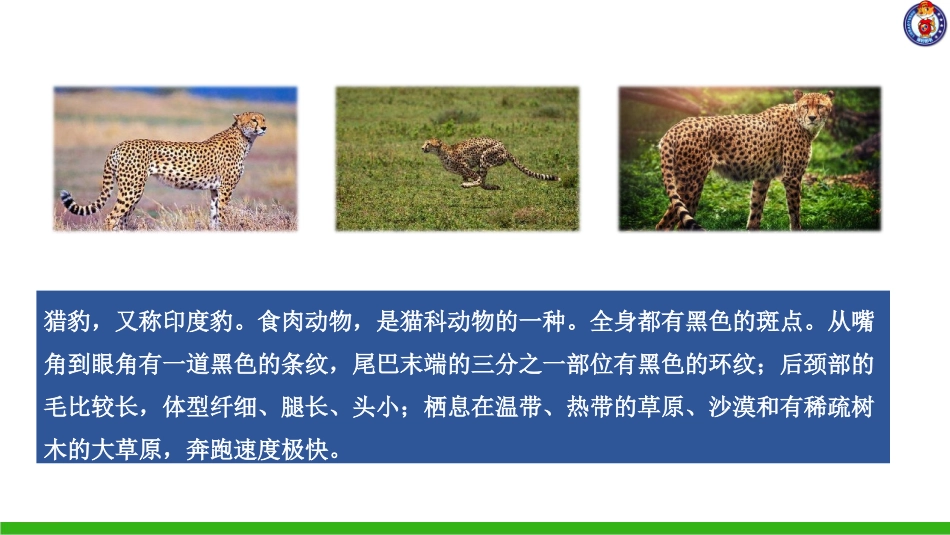 猎豹，又称印度豹。食肉动物，是猫科动物的一种。全身都有黑色的斑点。从嘴角到眼角有一道黑色的条纹，尾巴末端的三分之一部位有黑色的环纹；后颈部的毛比较长，体型纤细、腿长、头小；栖息在温带、热带的草原、沙漠和有稀疏树木的大草原，奔跑速度极快。